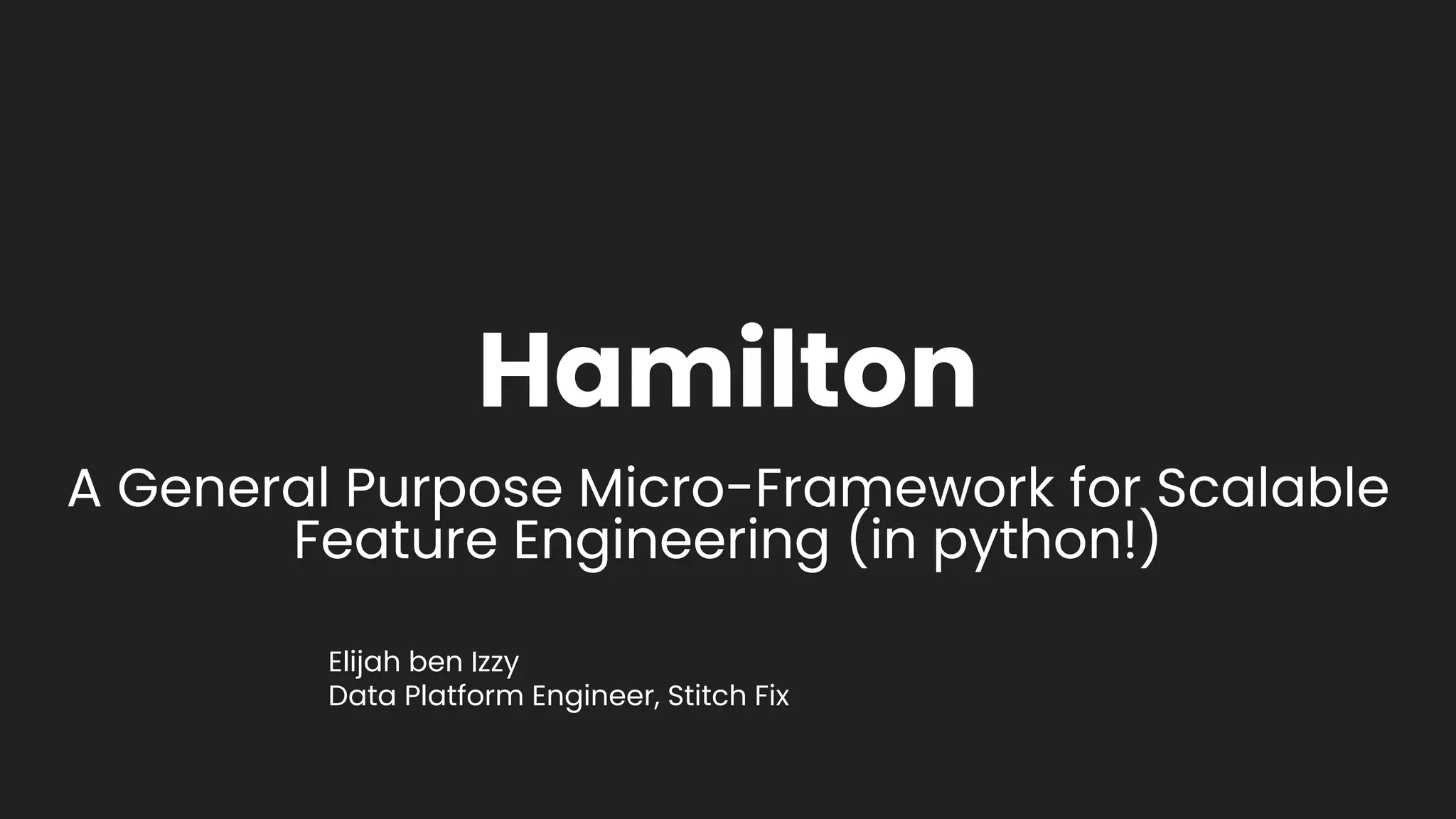 Hamilton

A General Purpose Micro-Framework for Scalable Feature Engineering (in python!)

Elijah ben Izzy
Data Platform Engineer, Stitch Fix